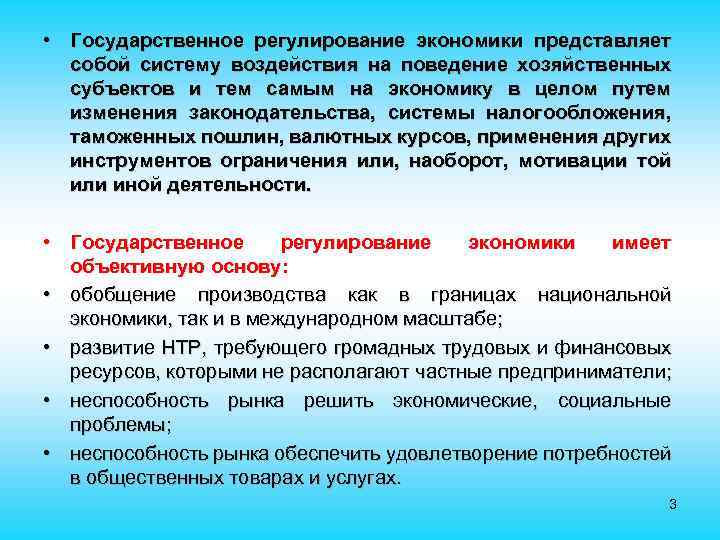 • Государственное регулирование экономики представляет собой систему воздействия на поведение хозяйственных субъектов и тем самым на экономику в целом путем изменения законодательства, системы налогообложения, таможенных пошлин, валютных курсов, применения других инструментов ограничения или, наоборот, мотивации той или иной деятельности.

• Государственное регулирование экономики имеет объективную основу:
• обобщение производства как в границах национальной экономики, так и в международном масштабе;
• развитие НТР, требующего громадных трудовых и финансовых ресурсов, которыми не располагают частные предприниматели;
• неспособность рынка решить экономические, социальные проблемы;
• неспособность рынка обеспечить удовлетворение потребностей в общественных товарах и услугах.

3